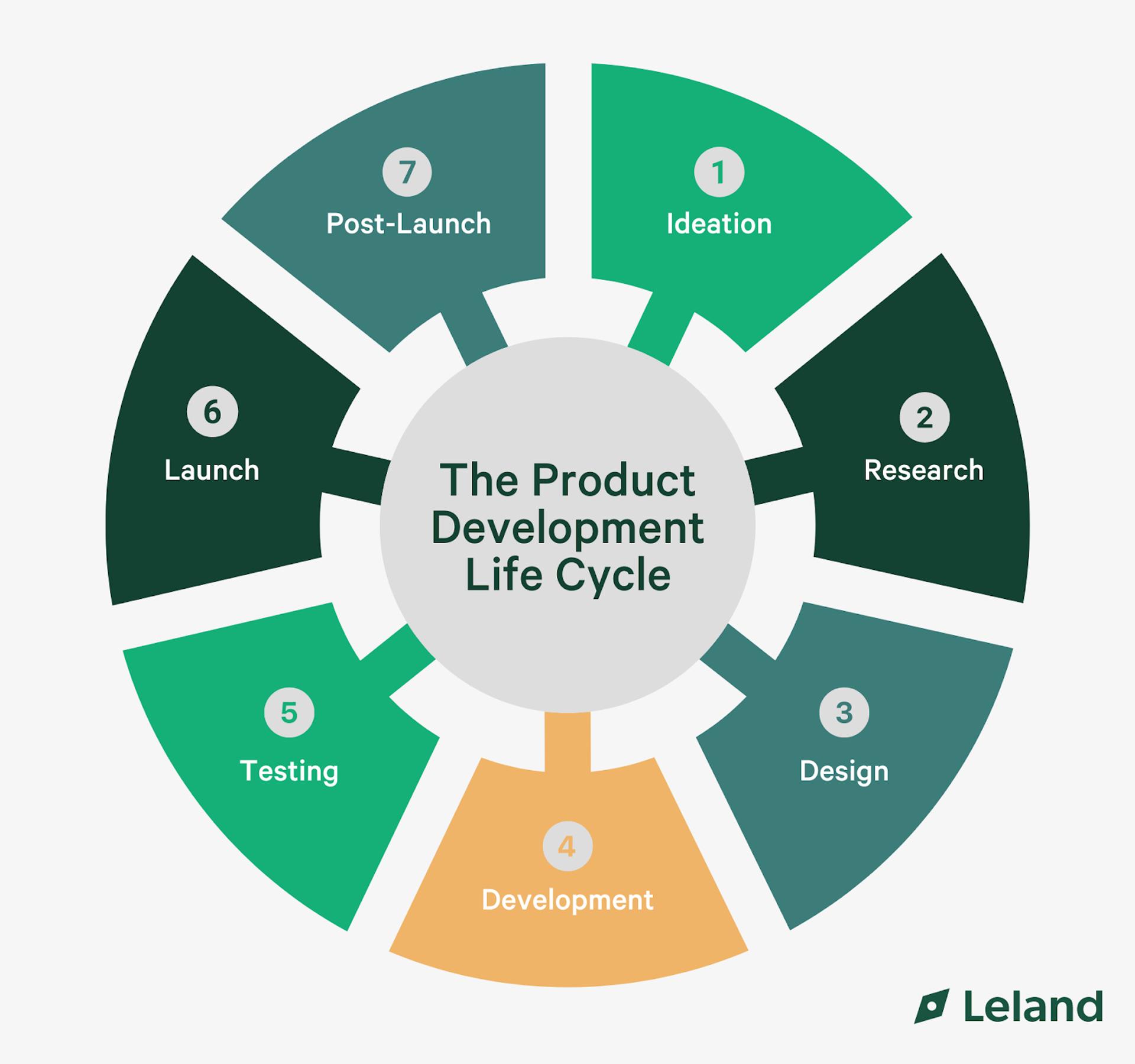 The Product Development Life Cycle

1
Ideation

2
Research

3
Design

4
Development

5
Testing

6
Launch

7
Post-Launch

Leland